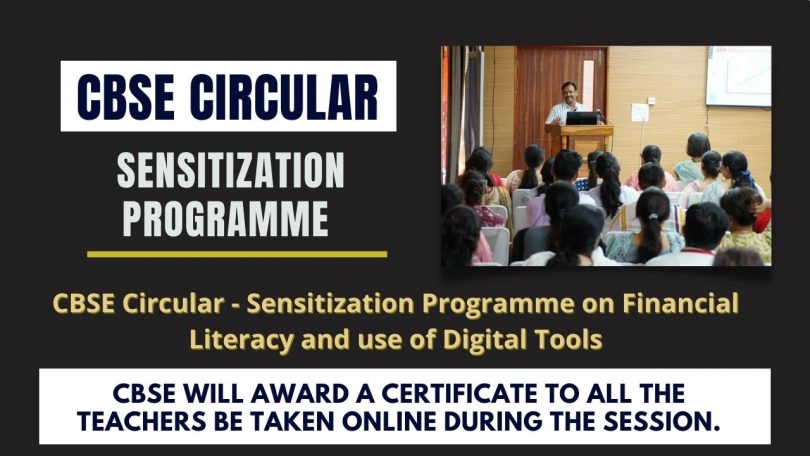 CBSE CIRCULAR

SENSITIZATION PROGRAMME

CBSE Circular - Sensitization Programme on Financial Literacy and use of Digital Tools

CBSE WILL AWARD A CERTIFICATE TO ALL THE TEACHERS BE TAKEN ONLINE DURING THE SESSION.